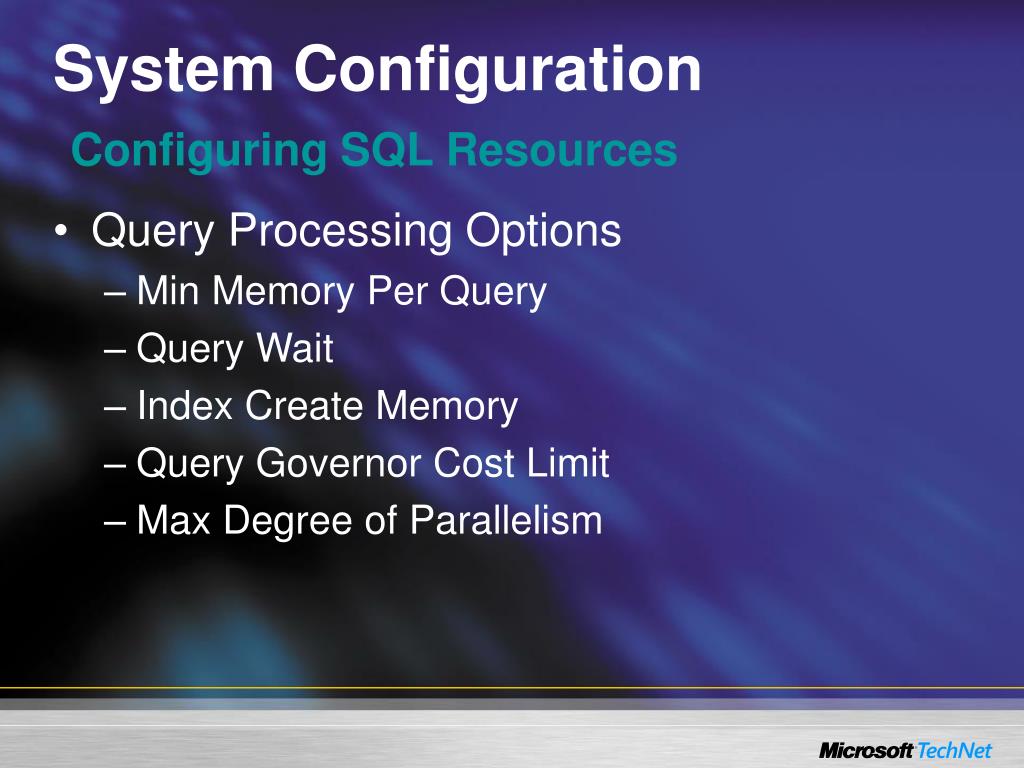 System Configuration

Configuring SQL Resources

• Query Processing Options
– Min Memory Per Query
– Query Wait
– Index Create Memory
– Query Governor Cost Limit
– Max Degree of Parallelism

Microsoft TechNet